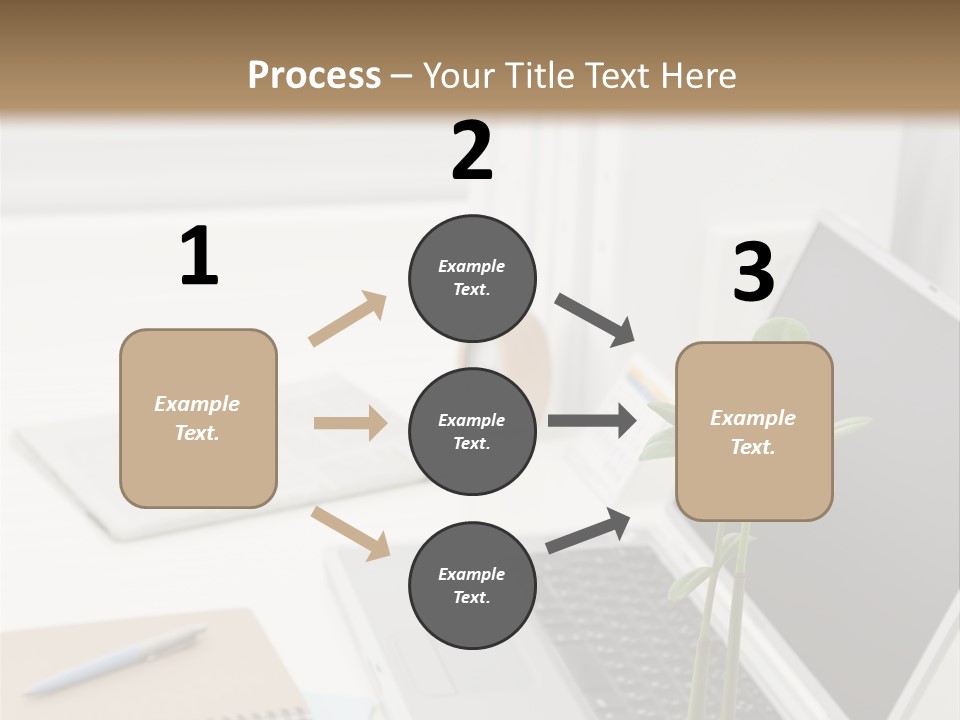 Process – Your Title Text Here

1

Example Text.

2

Example Text.

Example Text.

Example Text.

3

Example Text.